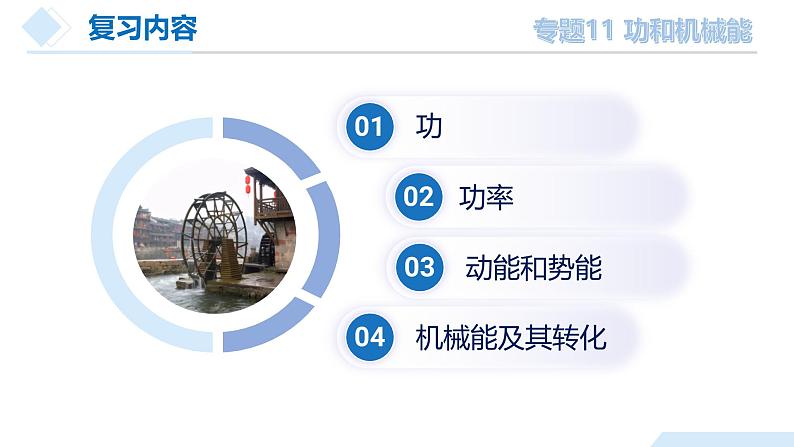 复习内容

专题11 功和机械能

01 功

02 功率

03 动能和势能

04 机械能及其转化